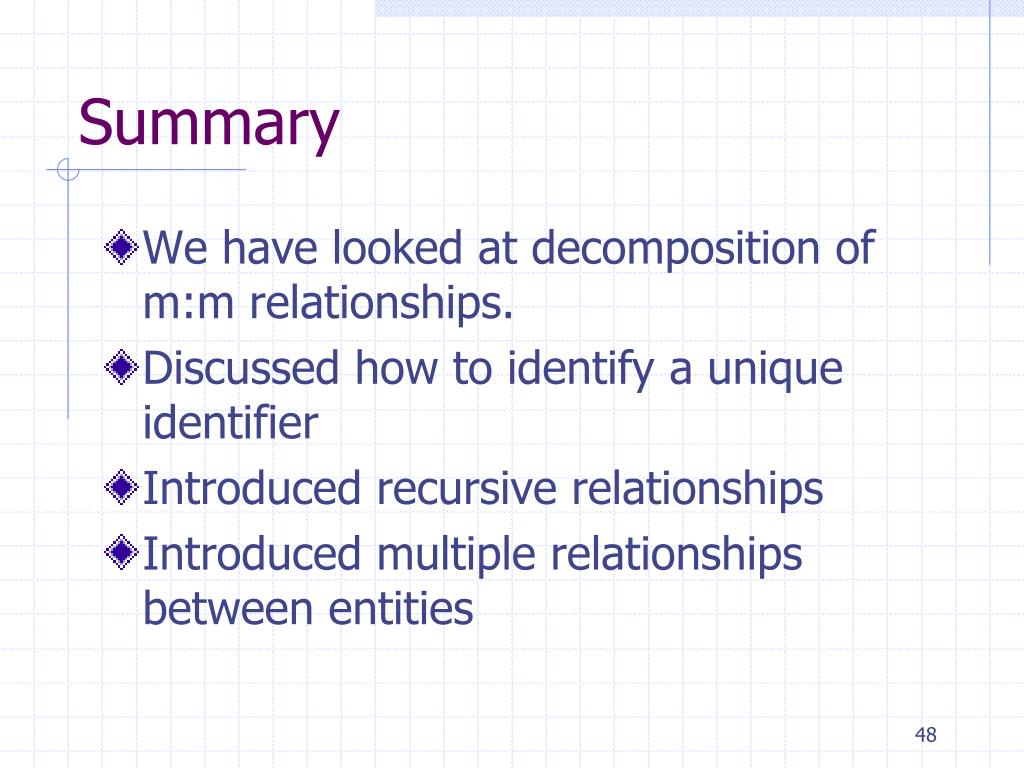 Summary

We have looked at decomposition of m:m relationships.

Discussed how to identify a unique identifier

Introduced recursive relationships

Introduced multiple relationships between entities

48